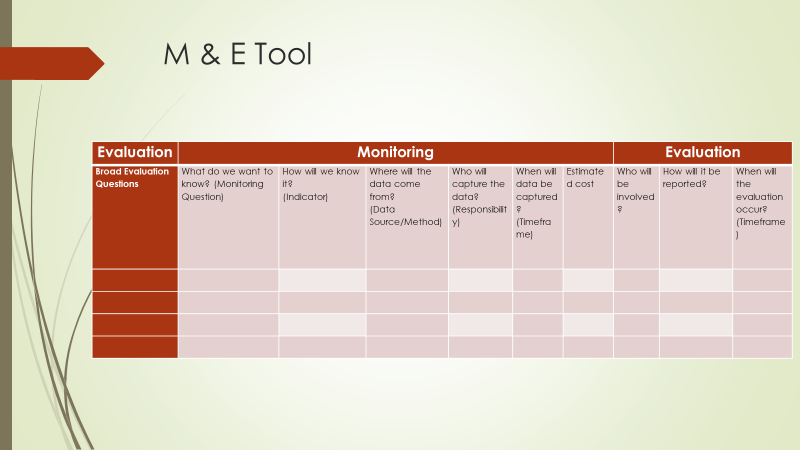 M & E Tool

| Evaluation | Monitoring | | | | | | Evaluation | | |
|---|---|---|---|---|---|---|---|---|---|
| Broad Evaluation Questions | What do we want to know? (Monitoring Question) | How will we know it? (Indicator) | Where will the data come from? (Data Source/Method) | Who will capture the data? (Responsibility) | When will data be captured? (Timeframe) | Estimated cost | Who will be involved? | How will it be reported? | When will the evaluation occur? (Timeframe) |
| | | | | | | | | | |
| | | | | | | | | | |
| | | | | | | | | | |
| | | | | | | | | | |